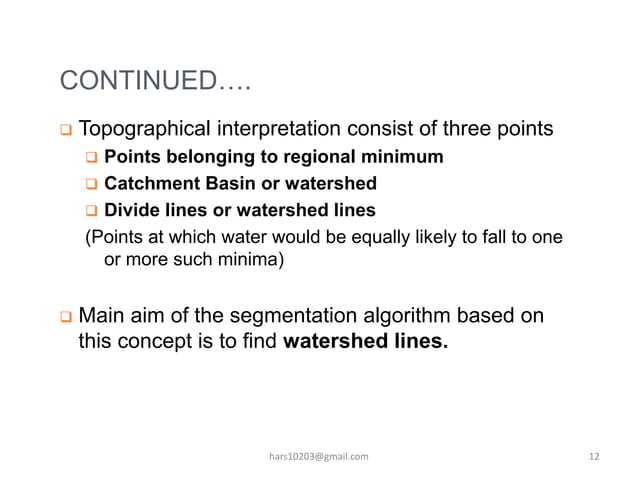 CONTINUED….

❑ Topographical interpretation consist of three points

❑ Points belonging to regional minimum

❑ Catchment Basin or watershed

❑ Divide lines or watershed lines

(Points at which water would be equally likely to fall to one or more such minima)

❑ Main aim of the segmentation algorithm based on this concept is to find watershed lines.

hars10203@gmail.com

12